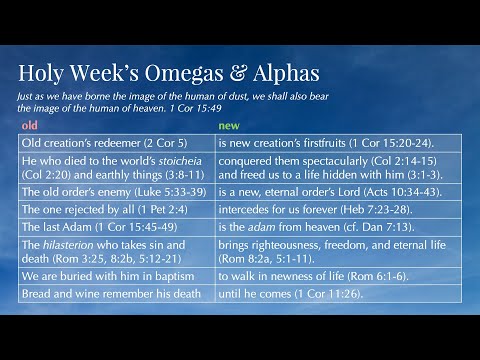 Holy Week's Omegas & Alphas

Just as we have borne the image of the human of dust, we shall also bear the image of the human of heaven. 1 Cor 15:49

| old | new |
|---|---|
| Old creation's redeemer (2 Cor 5) | is new creation's firstfruits (1 Cor 15:20-24). |
| He who died to the world's stoicheia (Col 2:20) and earthly things (3:8-11) | conquered them spectacularly (Col 2:14-15) and freed us to a life hidden with him (3:1-3). |
| The old order's enemy (Luke 5:33-39) | is a new, eternal order's Lord (Acts 10:34-43). |
| The one rejected by all (1 Pet 2:4) | intercedes for us forever (Heb 7:23-28). |
| The last Adam (1 Cor 15:45-49) | is the adam from heaven (cf. Dan 7:13). |
| The hilasterion who takes sin and death (Rom 3:25, 8:2b, 5:12-21) | brings righteousness, freedom, and eternal life (Rom 8:2a, 5:1-11). |
| We are buried with him in baptism | to walk in newness of life (Rom 6:1-6). |
| Bread and wine remember his death | until he comes (1 Cor 11:26). |